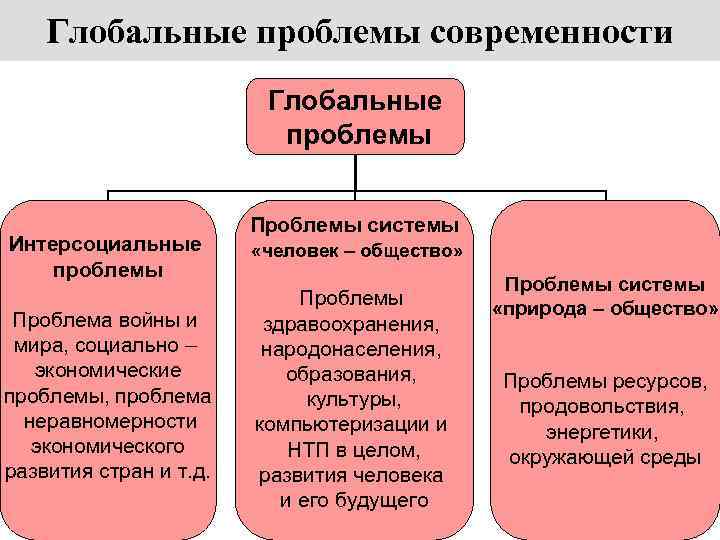 Глобальные проблемы современности

Глобальные проблемы

Интерсоциальные проблемы

Проблема войны и мира, социально – экономические проблемы, проблема неравномерности экономического развития стран и т.д.

Проблемы системы «человек – общество»

Проблемы здравоохранения, народонаселения, образования, культуры, компьютеризации и НТП в целом, развития человека и его будущего

Проблемы системы «природа – общество»

Проблемы ресурсов, продовольствия, энергетики, окружающей среды